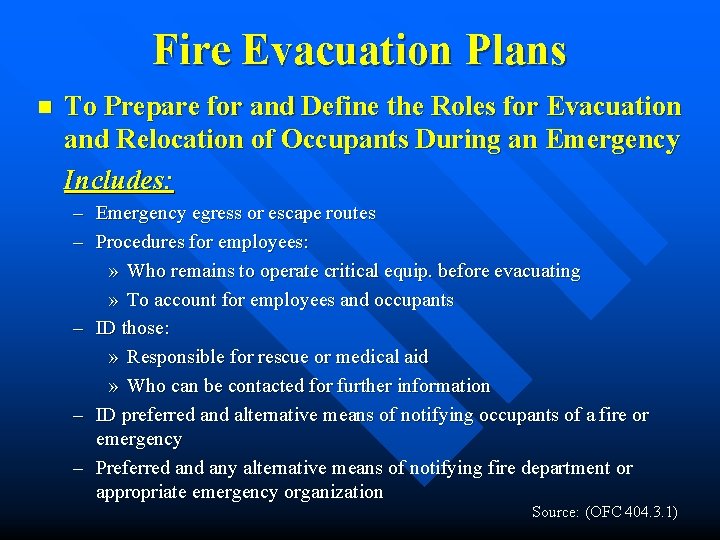 Fire Evacuation Plans

■ To Prepare for and Define the Roles for Evacuation and Relocation of Occupants During an Emergency

Includes:

– Emergency egress or escape routes
– Procedures for employees:
» Who remains to operate critical equip. before evacuating
» To account for employees and occupants
– ID those:
» Responsible for rescue or medical aid
» Who can be contacted for further information
– ID preferred and alternative means of notifying occupants of a fire or emergency
– Preferred and any alternative means of notifying fire department or appropriate emergency organization

Source: (OFC 404.3.1)